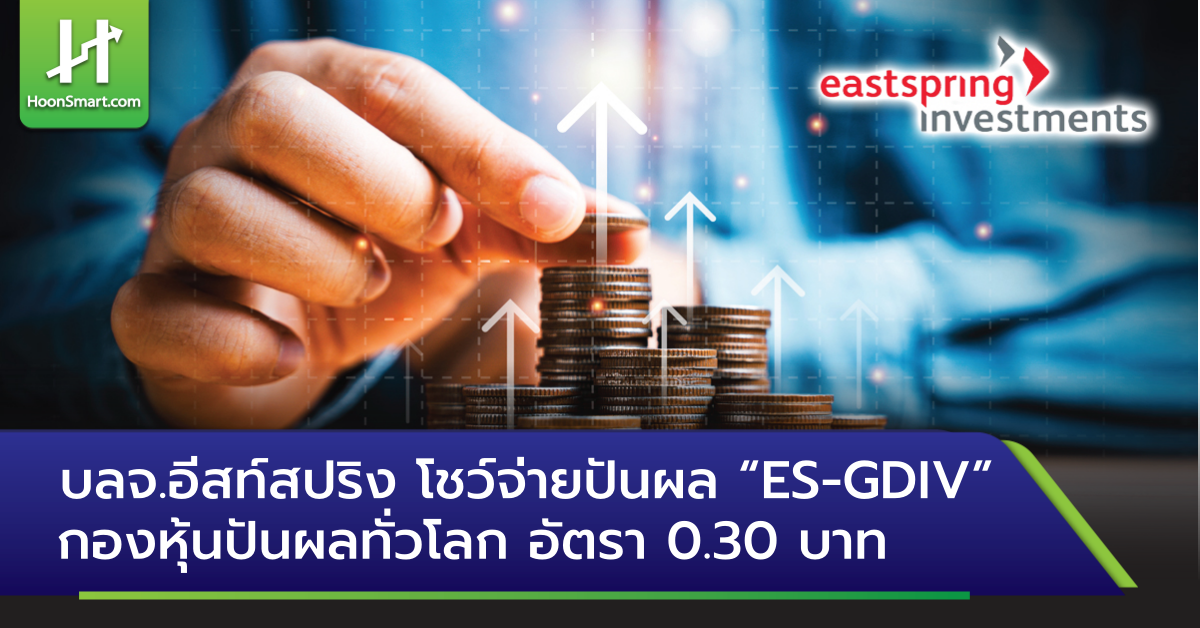 HoonSmart.com

eastspring investments

บลจ.อีสท์สปริง โชว์จ่ายปันผล “ES-GDIV” กองหุ้นปันผลทั่วโลก อัตรา 0.30 บาท